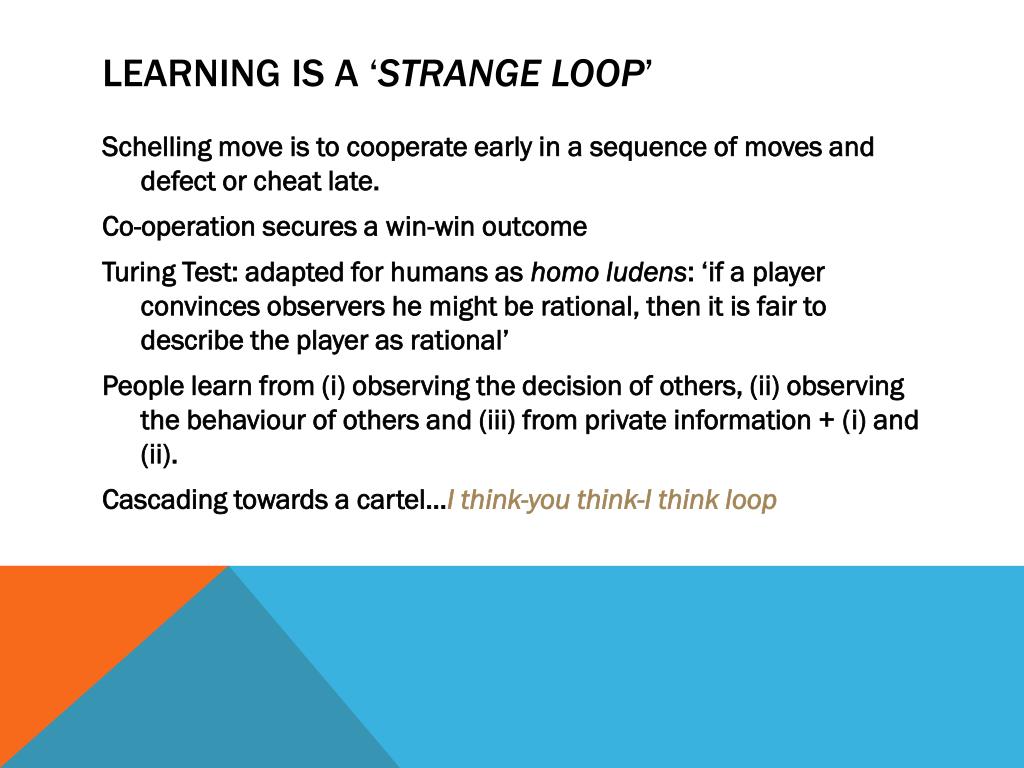 LEARNING IS A ‘STRANGE LOOP’

Schelling move is to cooperate early in a sequence of moves and defect or cheat late.

Co-operation secures a win-win outcome

Turing Test: adapted for humans as homo ludens: ‘if a player convinces observers he might be rational, then it is fair to describe the player as rational’

People learn from (i) observing the decision of others, (ii) observing the behaviour of others and (iii) from private information + (i) and (ii).

Cascading towards a cartel…I think-you think-I think loop